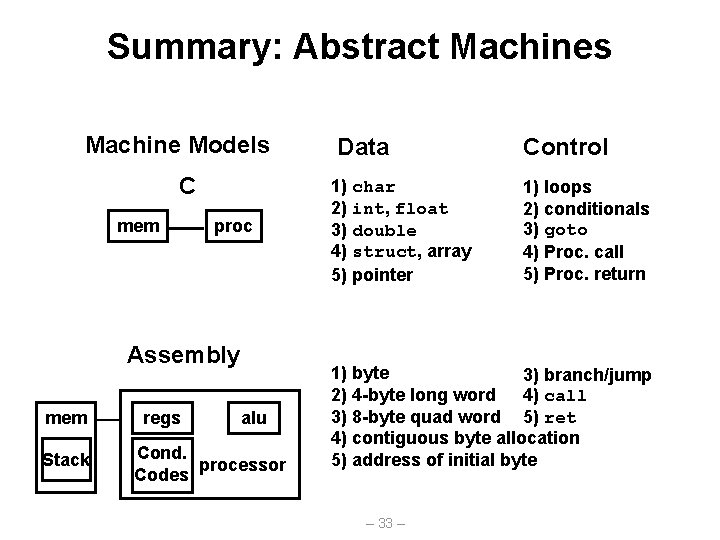 Summary: Abstract Machines

Machine Models

C

mem proc

Assembly

mem

Stack

regs alu

Cond. Codes processor

Data

1) char
2) int, float
3) double
4) struct, array
5) pointer

1) byte
2) 4-byte long word
3) 8-byte quad word
4) contiguous byte allocation
5) address of initial byte

Control

1) loops
2) conditionals
3) goto
4) Proc. call
5) Proc. return

3) branch/jump
4) call
5) ret

– 33 –